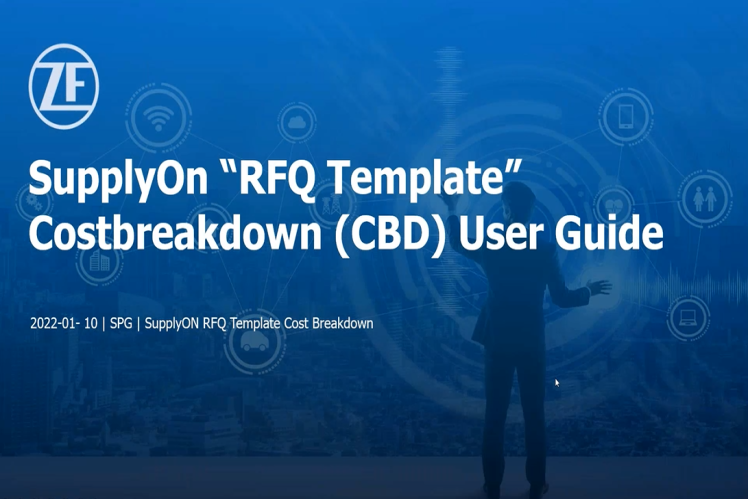 ZF

SupplyOn “RFQ Template” Costbreakdown (CBD) User Guide

2022-01- 10 | SPG | SupplyON RFQ Template Cost Breakdown